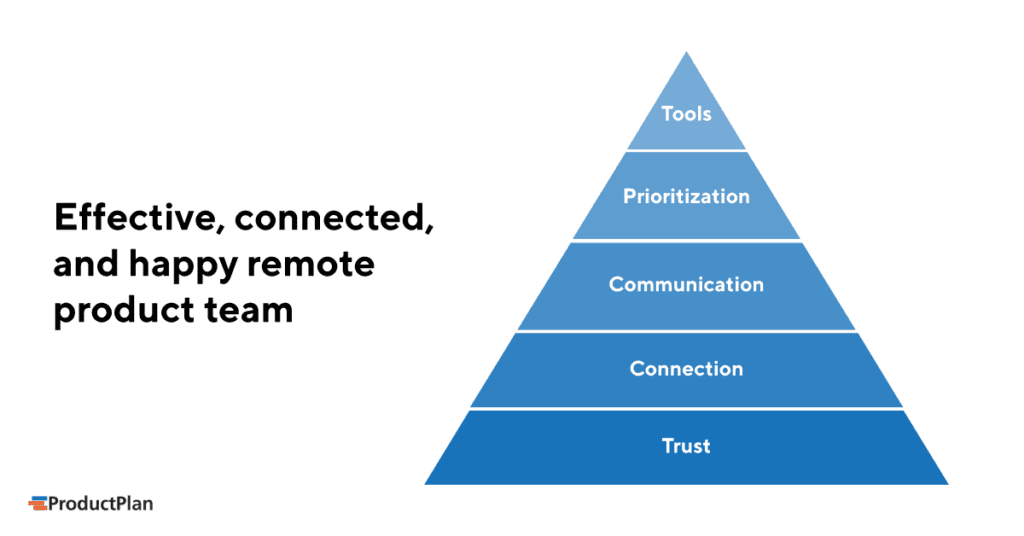 Effective, connected, and happy remote product team

Tools

Prioritization

Communication

Connection

Trust

ProductPlan